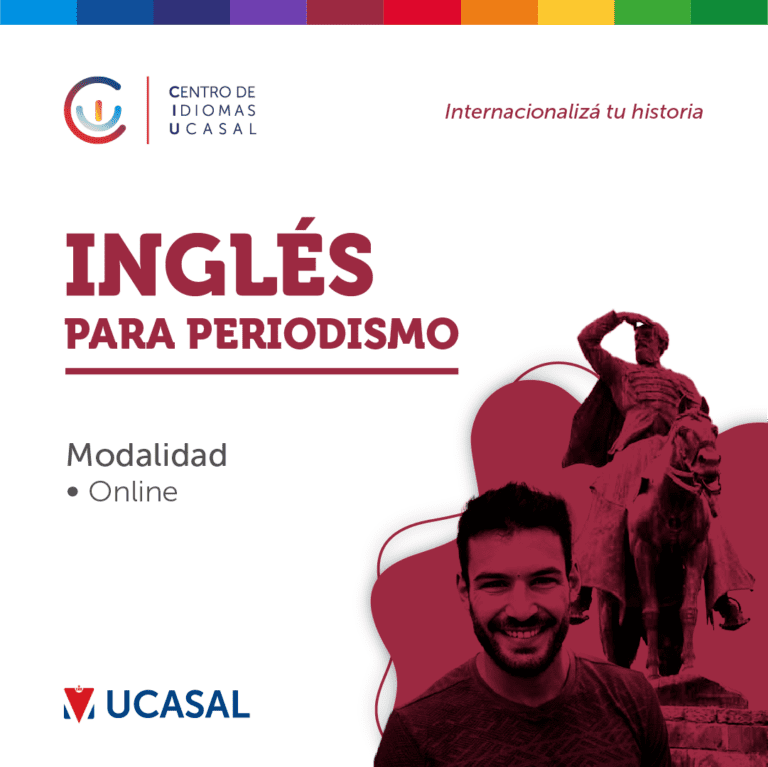 CENTRO DE
IDIOMAS
UCASAL

Internacionalizá tu historia

INGLÉS
PARA PERIODISMO

Modalidad
• Online

UCASAL